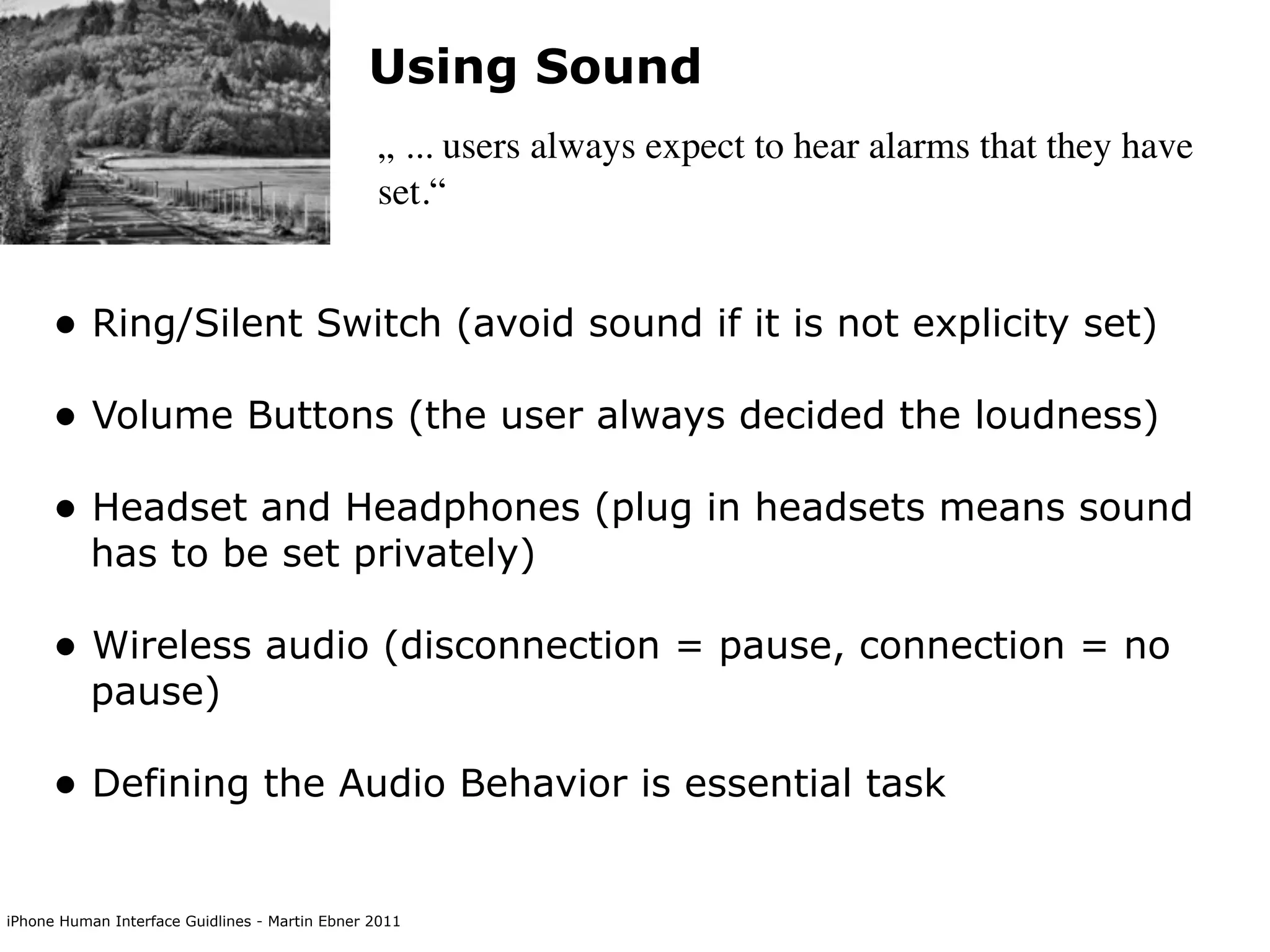 Using Sound

„ ... users always expect to hear alarms that they have set.“

• Ring/Silent Switch (avoid sound if it is not explicity set)

• Volume Buttons (the user always decided the loudness)

• Headset and Headphones (plug in headsets means sound has to be set privately)

• Wireless audio (disconnection = pause, connection = no pause)

• Defining the Audio Behavior is essential task

iPhone Human Interface Guidlines - Martin Ebner 2011